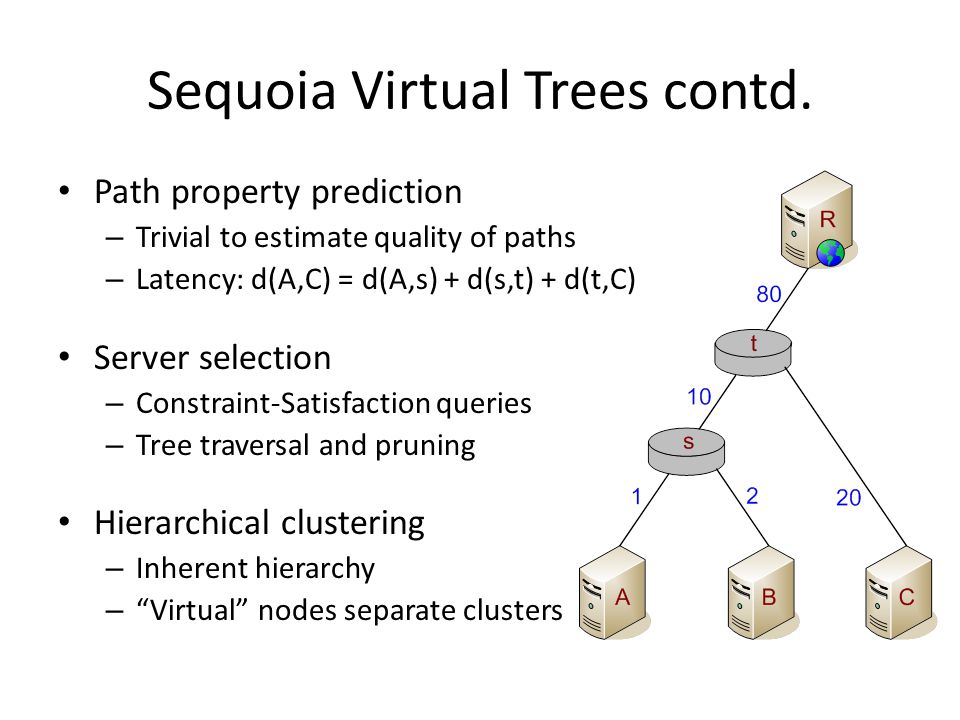 Sequoia Virtual Trees contd.

• Path property prediction
– Trivial to estimate quality of paths
– Latency: d(A,C) = d(A,s) + d(s,t) + d(t,C)

• Server selection
– Constraint-Satisfaction queries
– Tree traversal and pruning

• Hierarchical clustering
– Inherent hierarchy
– “Virtual” nodes separate clusters

R
80
t
10
s
1
2
20
A
B
C